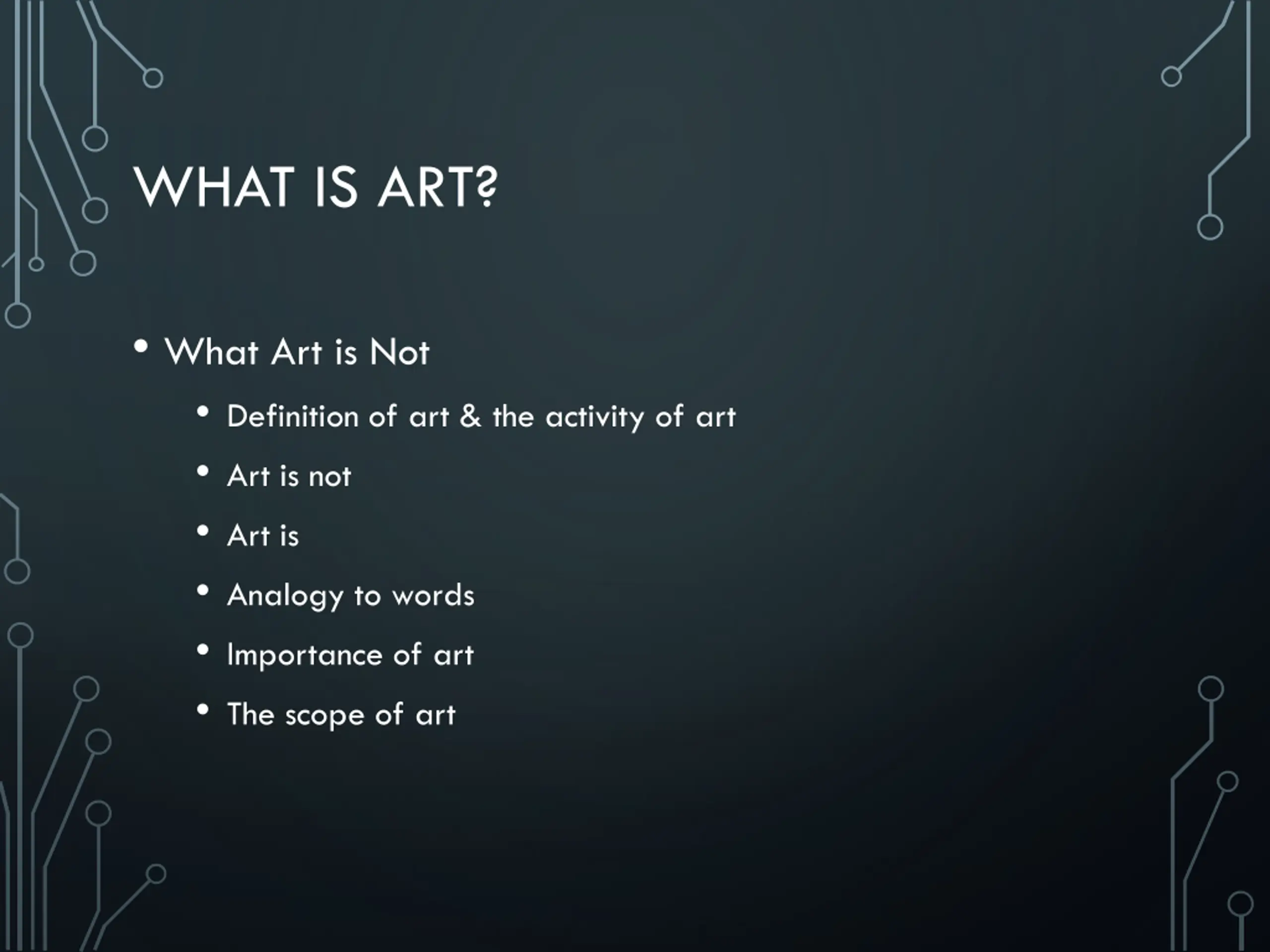 WHAT IS ART?

• What Art is Not

• Definition of art & the activity of art
• Art is not
• Art is
• Analogy to words
• Importance of art
• The scope of art